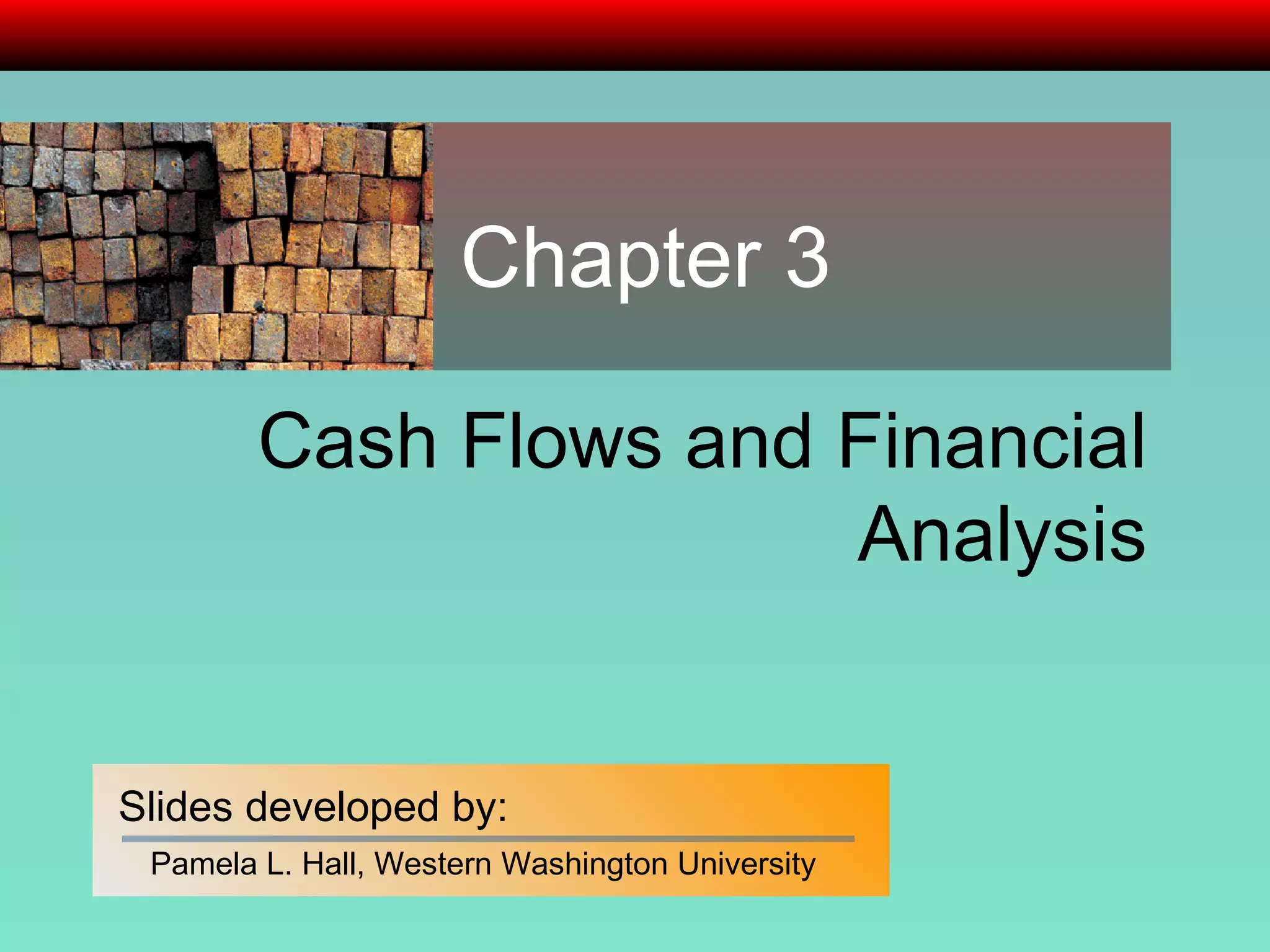 Chapter 3

Cash Flows and Financial Analysis

Slides developed by:

Pamela L. Hall, Western Washington University